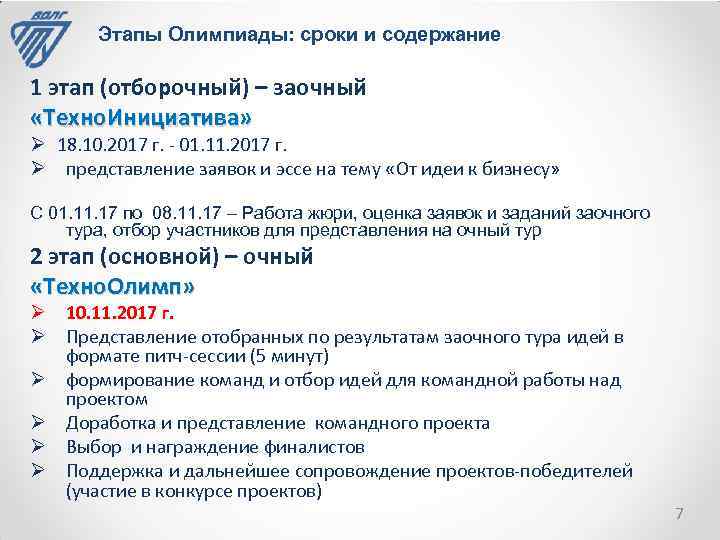 ВОЛГ

Этапы Олимпиады: сроки и содержание

1 этап (отборочный) – заочный

«ТехноИнициатива»

➢ 18.10.2017 г. - 01.11.2017 г.

➢ представление заявок и эссе на тему «От идеи к бизнесу»

С 01.11.17 по 08.11.17 – Работа жюри, оценка заявок и заданий заочного тура, отбор участников для представления на очный тур

2 этап (основной) – очный

«ТехноОлимп»

➢ 10.11.2017 г.

➢ Представление отобранных по результатам заочного тура идей в формате питч-сессии (5 минут)

➢ формирование команд и отбор идей для командной работы над проектом

➢ Доработка и представление командного проекта

➢ Выбор и награждение финалистов

➢ Поддержка и дальнейшее сопровождение проектов-победителей (участие в конкурсе проектов)

7